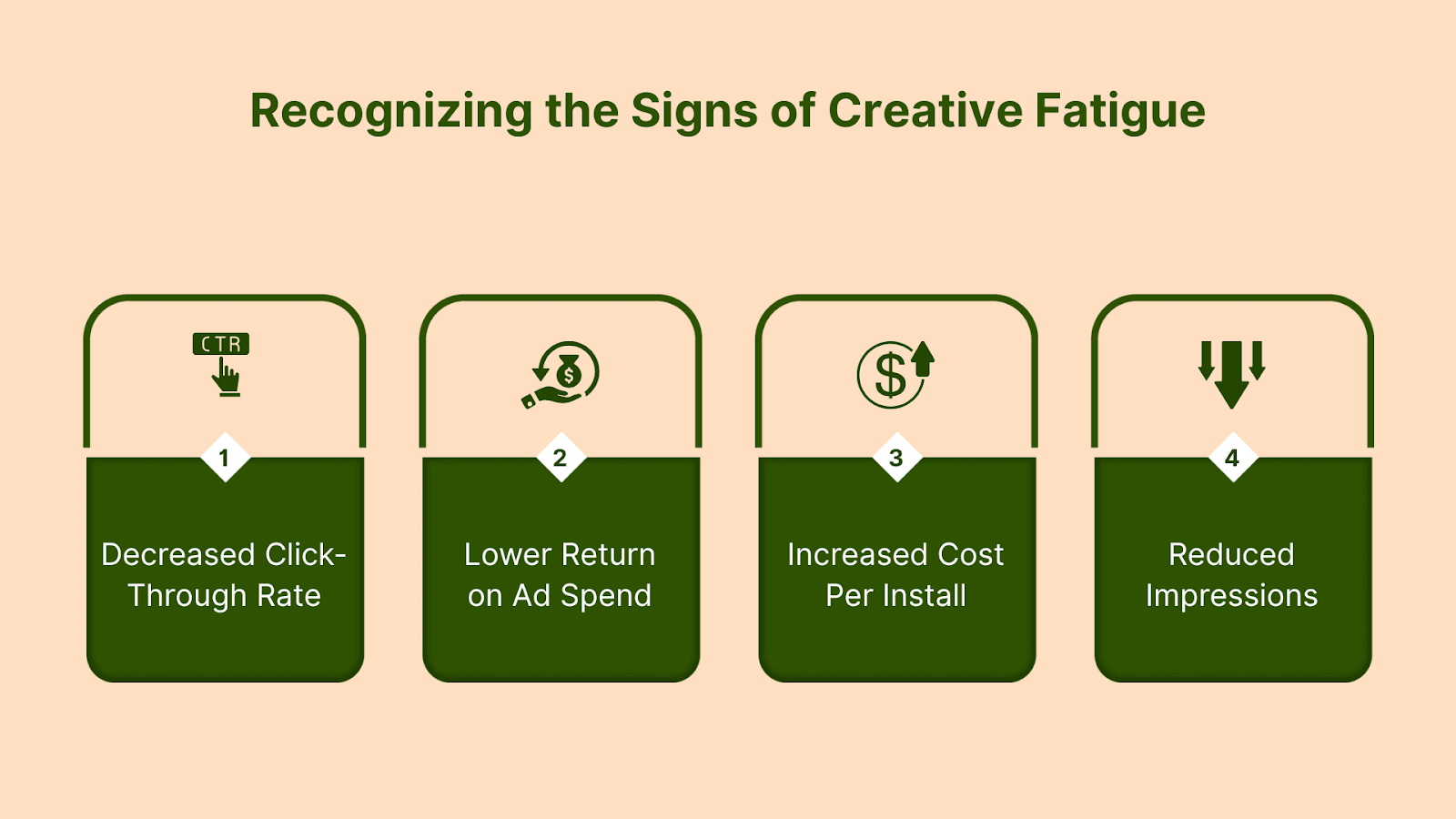 Recognizing the Signs of Creative Fatigue

CTR

1

Decreased Click-Through Rate

$

2

Lower Return on Ad Spend

$

3

Increased Cost Per Install

4

Reduced Impressions